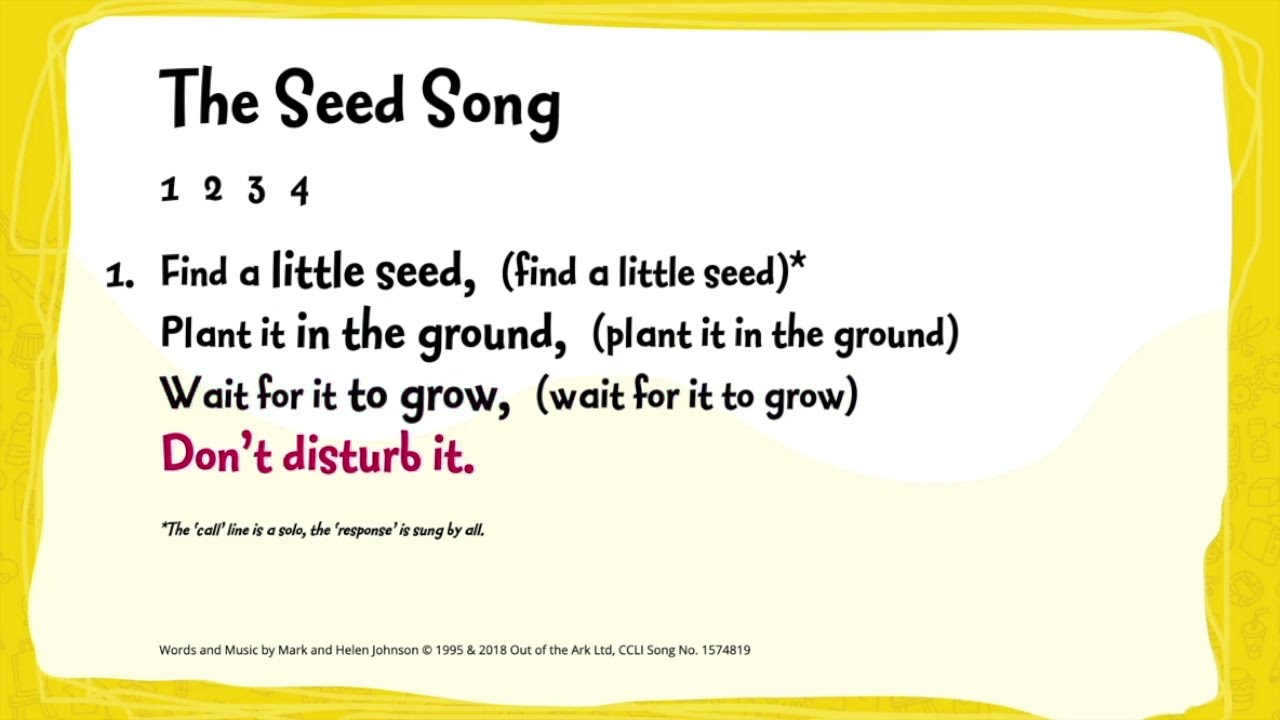 The Seed Song

1 2 3 4

1. Find a little seed, (find a little seed)*
Plant it in the ground, (plant it in the ground)
Wait for it to grow, (wait for it to grow)
Don't disturb it.

*The 'call' line is a solo, the 'response' is sung by all.

Words and Music by Mark and Helen Johnson © 1995 & 2018 Out of the Ark Ltd, CCLI Song No. 1574819